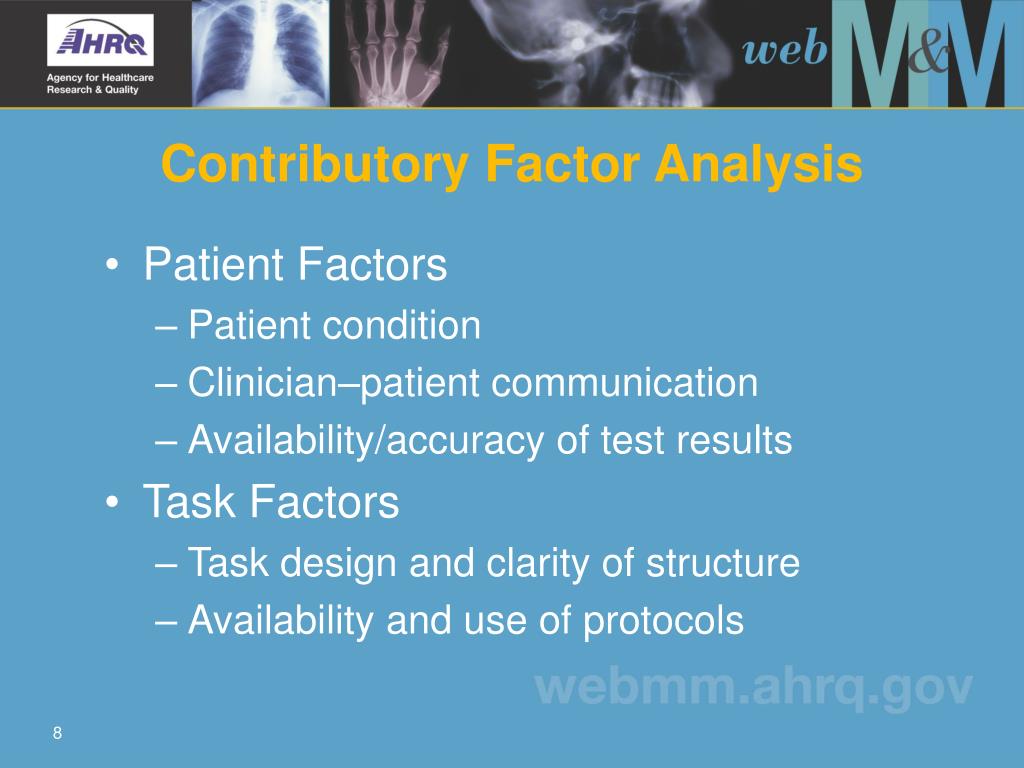 AHRQ
Agency for Healthcare Research & Quality

web M&M

Contributory Factor Analysis

• Patient Factors
– Patient condition
– Clinician–patient communication
– Availability/accuracy of test results
• Task Factors
– Task design and clarity of structure
– Availability and use of protocols

webmm.ahrq.gov

8